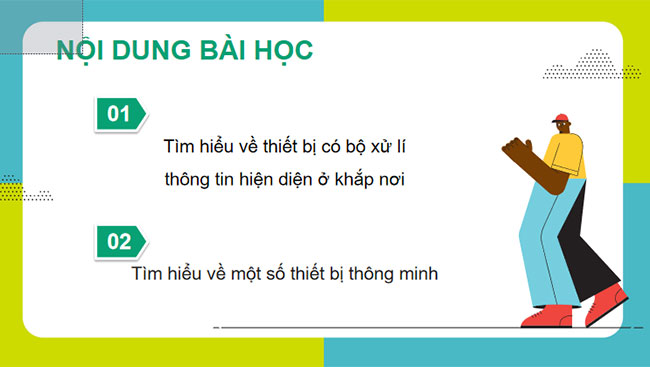 NỘI DUNG BÀI HỌC

01

Tìm hiểu về thiết bị có bộ xử lí thông tin hiện diện ở khắp nơi

02

Tìm hiểu về một số thiết bị thông minh